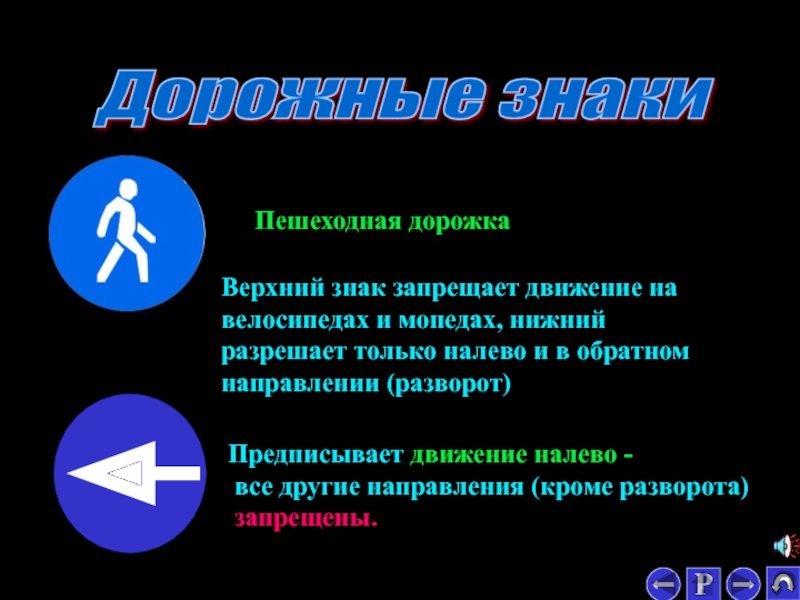 Дорожные знаки

Пешеходная дорожка

Верхний знак запрещает движение на велосипедах и мопедах, нижний разрешает только налево и в обратном направлении (разворот)

Предписывает движение налево - все другие направления (кроме разворота) запрещены.

P